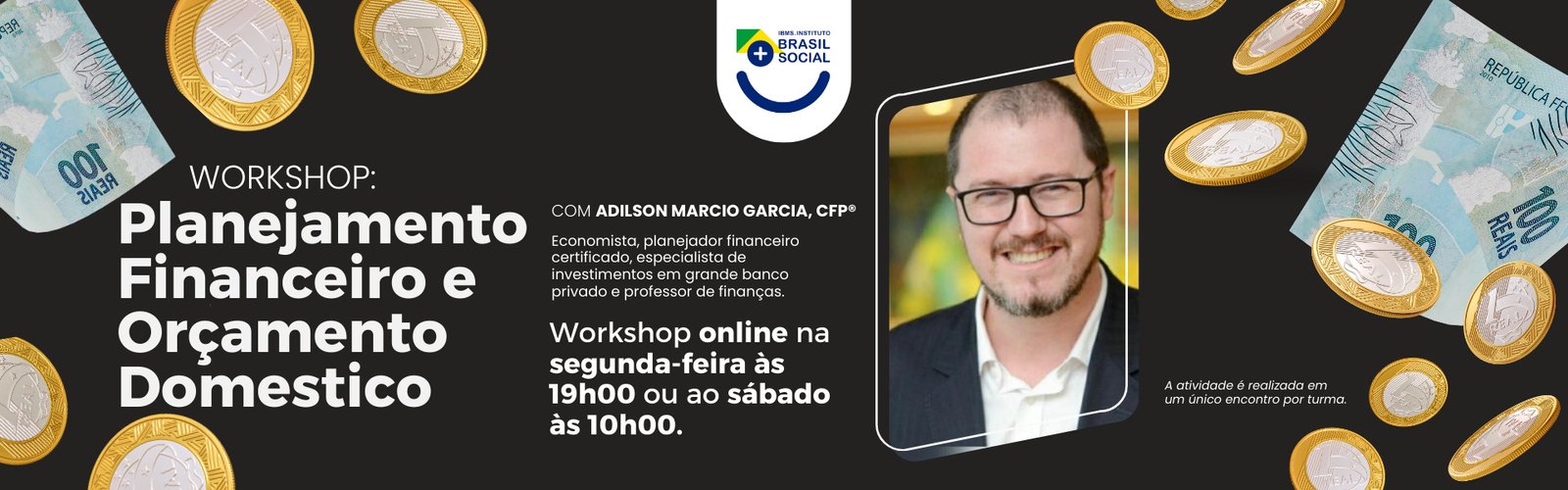 IBMS. INSTITUTO BRASIL SOCIAL

WORKSHOP:
Planejamento Financeiro e Orçamento Domestico

COM ADILSON MARCIO GARCIA, CFP®

Economista, planejador financeiro certificado, especialista de investimentos em grande banco privado e professor de finanças.

Workshop online na segunda-feira às 19h00 ou ao sábado às 10h00.

A atividade é realizada em um único encontro por turma.

100 REAIS

REPÚBLICA FE

100 REAIS